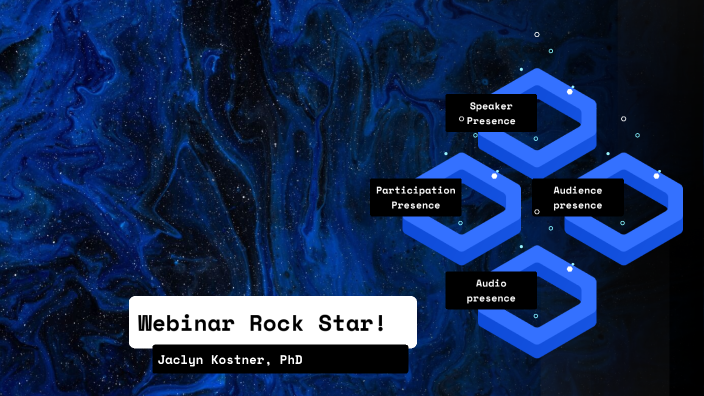 Speaker Presence

Participation Presence

Audience presence

Audio presence

Webinar Rock Star!

Jaclyn Kostner, PhD